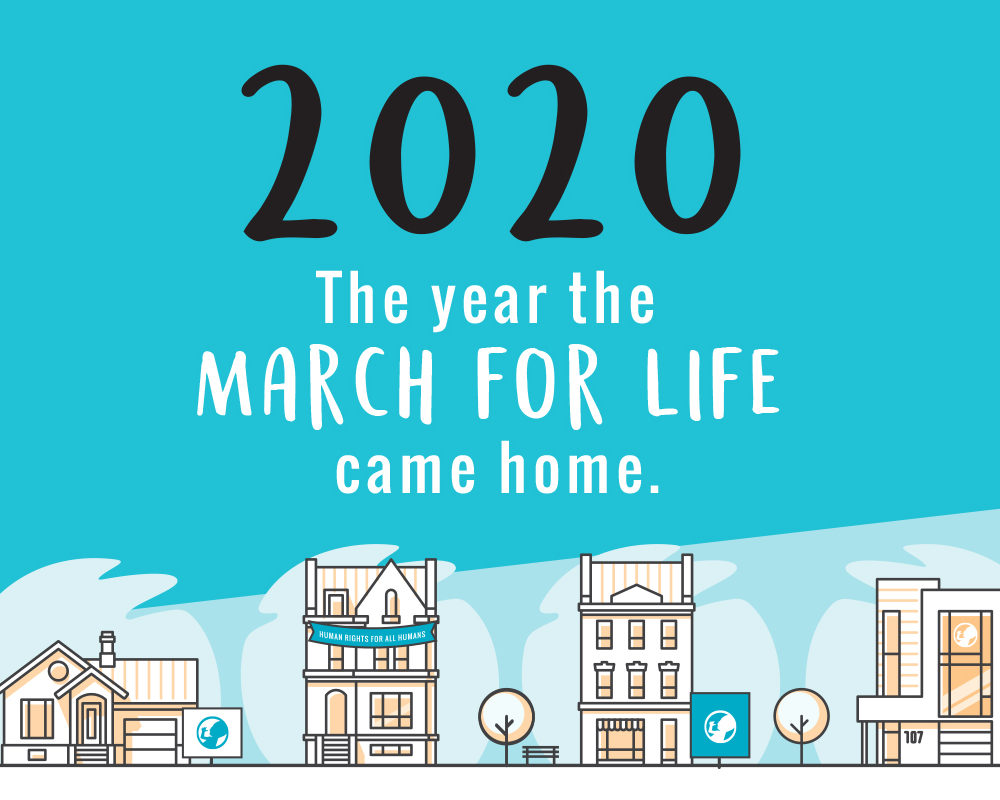 2020

The year the MARCH FOR LIFE came home.

HUMAN RIGHTS FOR ALL HUMANS

107